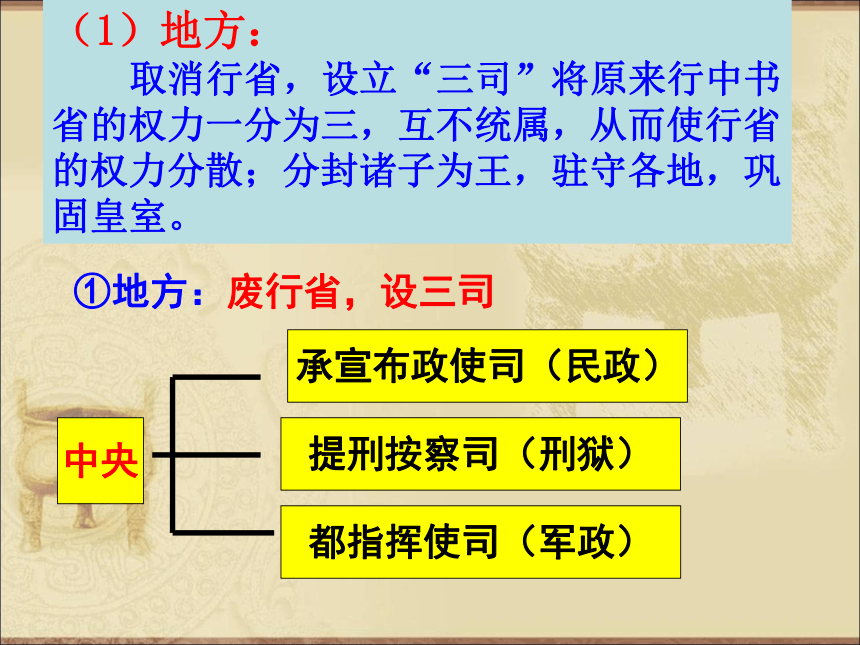 （1）地方：

取消行省，设立“三司”将原来行中书省的权力一分为三，互不统属，从而使行省的权力分散；分封诸子为王，驻守各地，巩固皇室。

①地方：废行省，设三司

中央

承宣布政使司（民政）

提刑按察司（刑狱）

都指挥使司（军政）